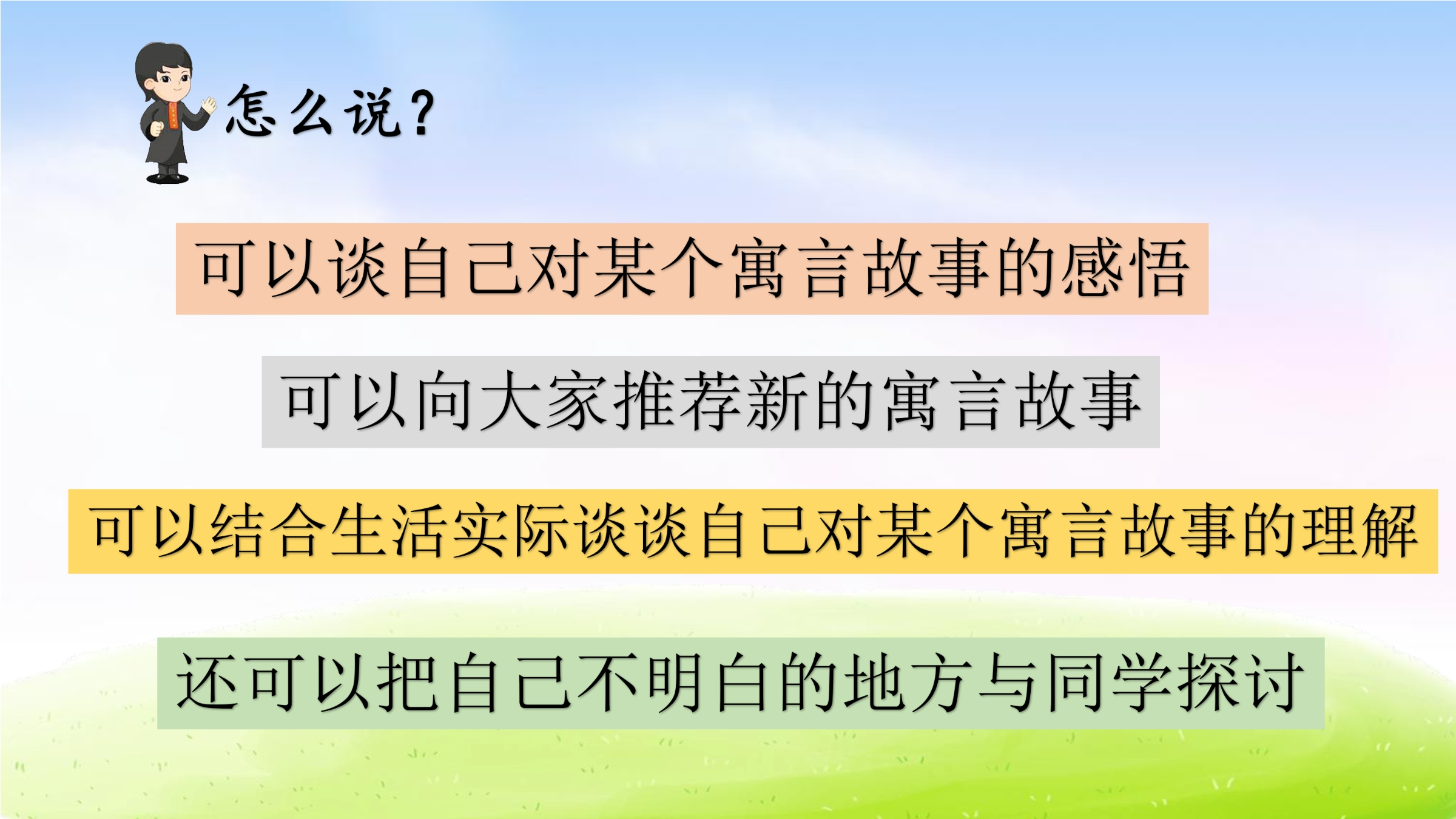 怎么说？

可以谈自己对某个寓言故事的感悟

可以向大家推荐新的寓言故事

可以结合生活实际谈谈自己对某个寓言故事的理解

还可以把自己不明白的地方与同学探讨